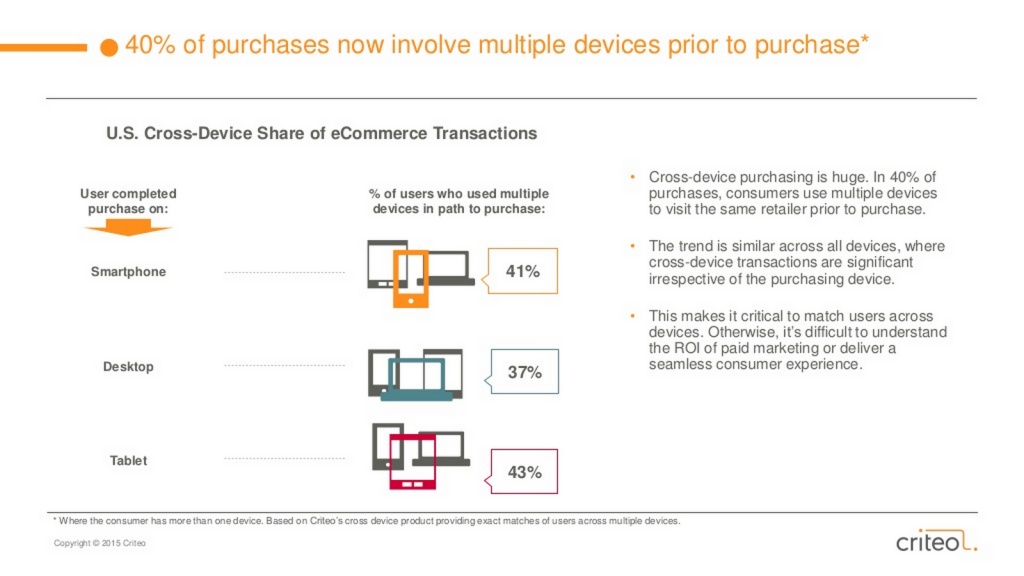 40% of purchases now involve multiple devices prior to purchase*

U.S. Cross-Device Share of eCommerce Transactions

User completed purchase on:

% of users who used multiple devices in path to purchase:

Smartphone

41%

Desktop

37%

Tablet

43%

• Cross-device purchasing is huge. In 40% of purchases, consumers use multiple devices to visit the same retailer prior to purchase.

• The trend is similar across all devices, where cross-device transactions are significant irrespective of the purchasing device.

• This makes it critical to match users across devices. Otherwise, it's difficult to understand the ROI of paid marketing or deliver a seamless consumer experience.

* Where the consumer has more than one device. Based on Criteo's cross device product providing exact matches of users across multiple devices.

Copyright © 2015 Criteo

criteo.